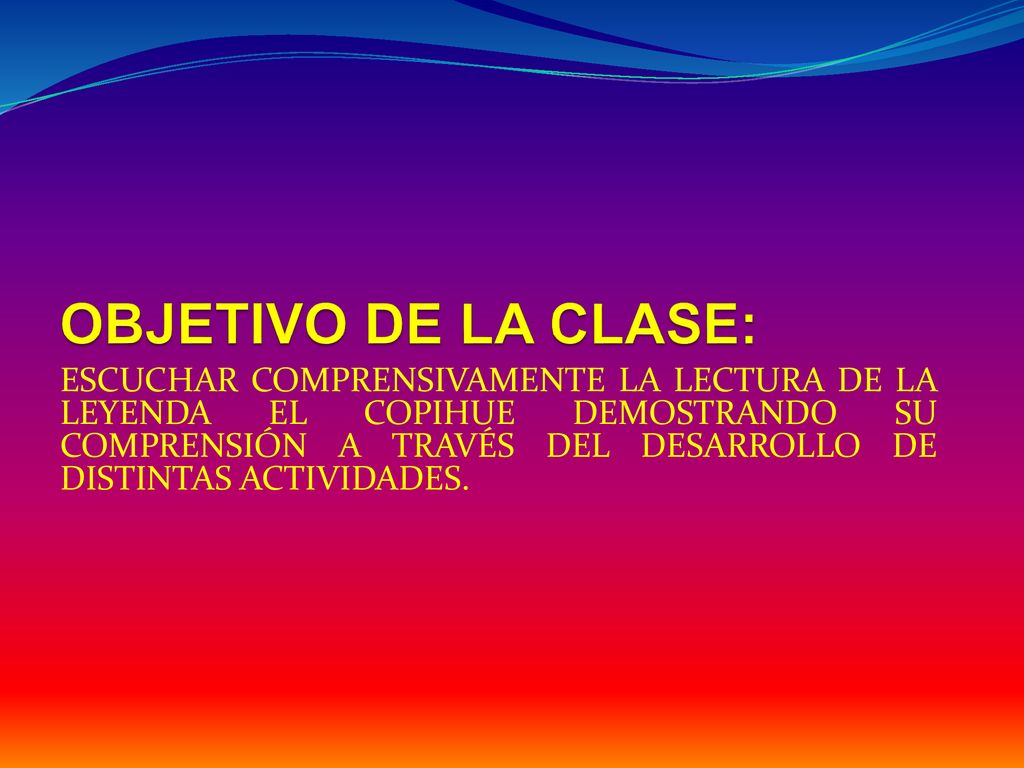 OBJETIVO DE LA CLASE:

ESCUCHAR COMPRENSIVAMENTE LA LECTURA DE LA LEYENDA EL COPIHUE DEMOSTRANDO SU COMPRENSIÓN A TRAVÉS DEL DESARROLLO DE DISTINTAS ACTIVIDADES.